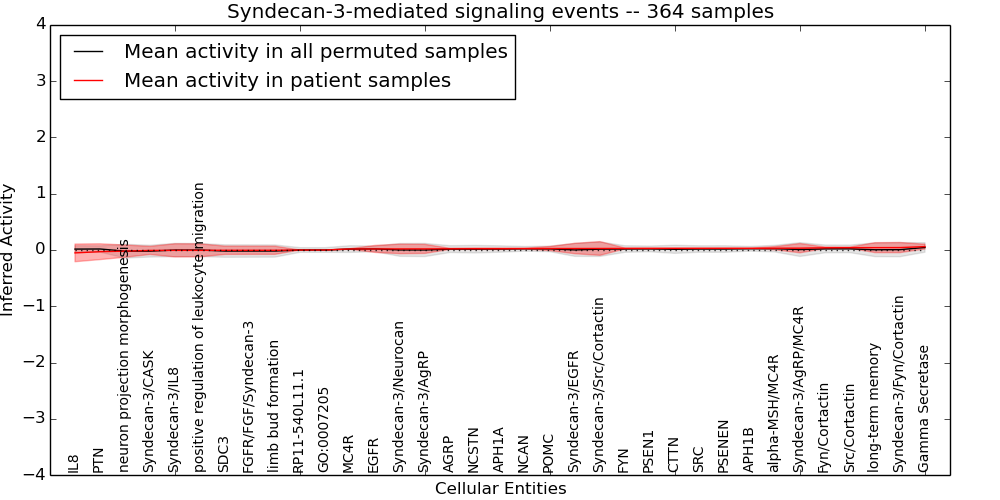 Syndecan-3-mediated signaling events -- 364 samples

Mean activity in all permuted samples
Mean activity in patient samples

Inferred Activity

4
3
2
1
0
−1
−2
−3
−4

IL8
PTN
neuron projection morphogenesis
Syndecan-3/CASK
Syndecan-3/IL8
positive regulation of leukocyte migration
SDC3
FGFR/FGF/Syndecan-3
limb bud formation
RP11-540L11.1
GO:0007205
MC4R
EGFR
Syndecan-3/Neurocan
Syndecan-3/AgRP
AGRP
NCSTN
APH1A
NCAN
POMC
Syndecan-3/EGFR
Syndecan-3/Src/Cortactin
FYN
PSEN1
CTTN
SRC
PSENEN
APH1B
alpha-MSH/MC4R
Syndecan-3/AgRP/MC4R
Fyn/Cortactin
Src/Cortactin
long-term memory
Syndecan-3/Fyn/Cortactin
Gamma Secretase

Cellular Entities